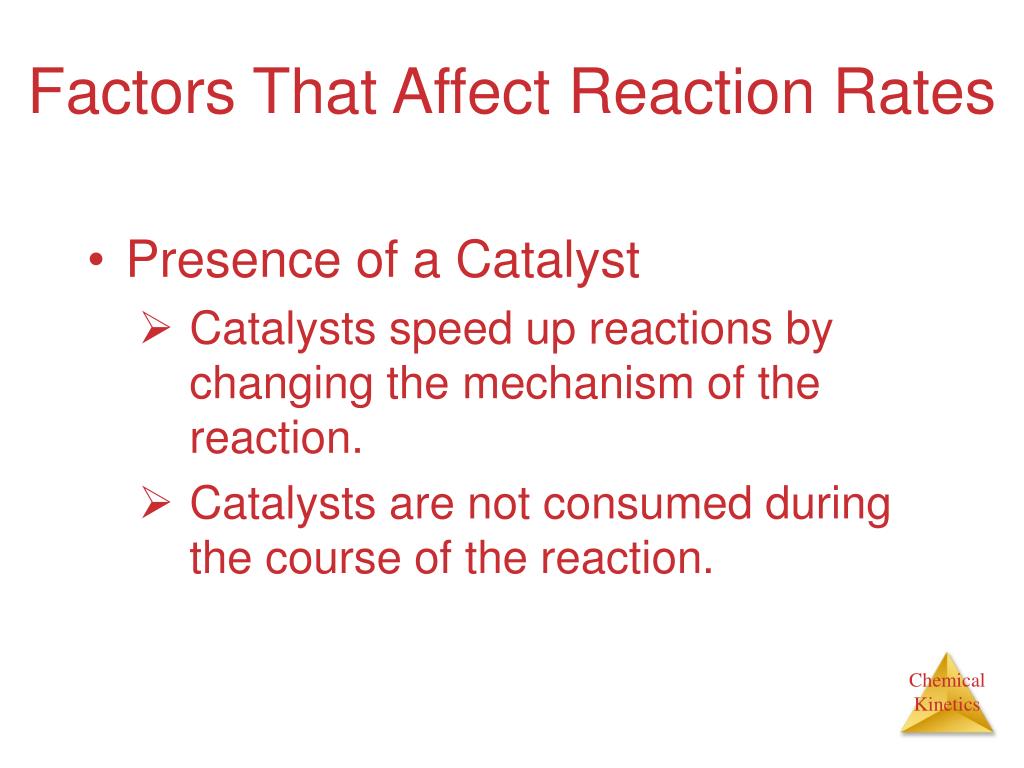 Factors That Affect Reaction Rates

• Presence of a Catalyst
  ➢ Catalysts speed up reactions by changing the mechanism of the reaction.
  ➢ Catalysts are not consumed during the course of the reaction.

Chemical Kinetics